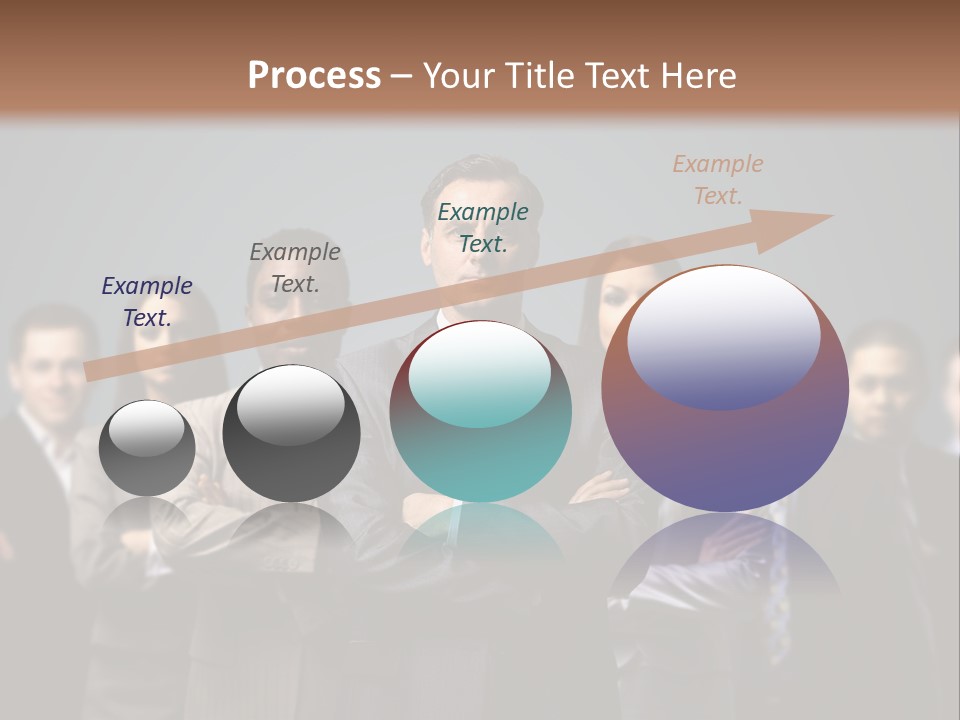 Process – Your Title Text Here

Example Text.

Example Text.

Example Text.

Example Text.